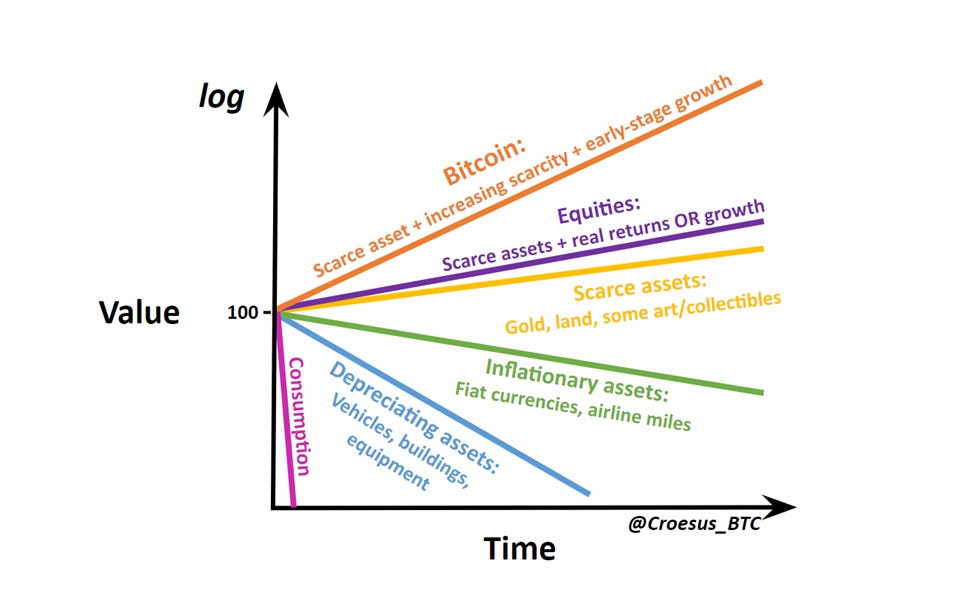 log

Value

100

Bitcoin:
Scarce asset + increasing scarcity + early-stage growth

Equities:
Scarce assets + real returns OR growth

Scarce assets:
Gold, land, some art/collectibles

Inflationary assets:
Fiat currencies, airline miles

Depreciating assets:
Vehicles, buildings, equipment

Consumption

@Croesus_BTC

Time